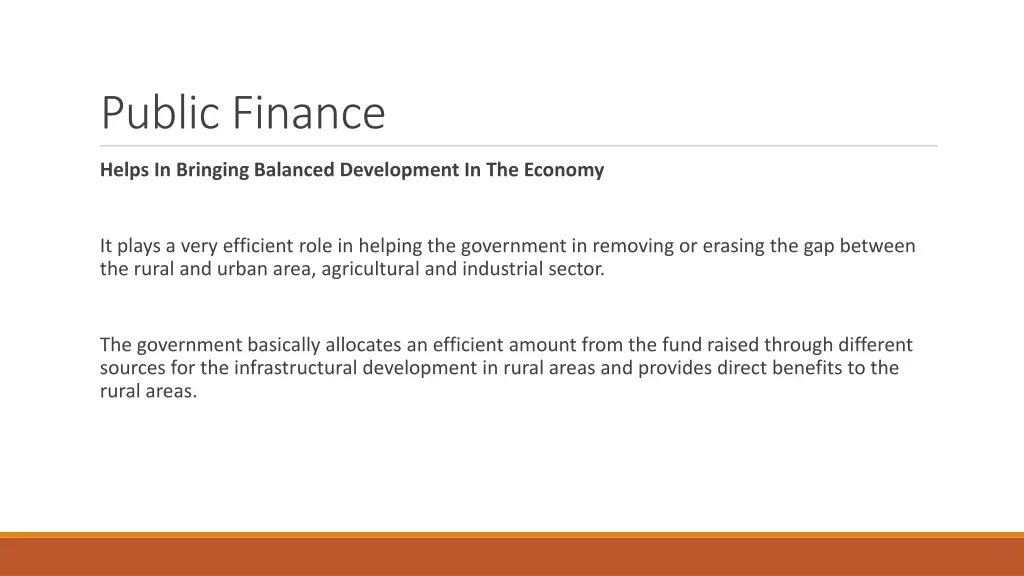 Public Finance

Helps In Bringing Balanced Development In The Economy

It plays a very efficient role in helping the government in removing or erasing the gap between the rural and urban area, agricultural and industrial sector.

The government basically allocates an efficient amount from the fund raised through different sources for the infrastructural development in rural areas and provides direct benefits to the rural areas.